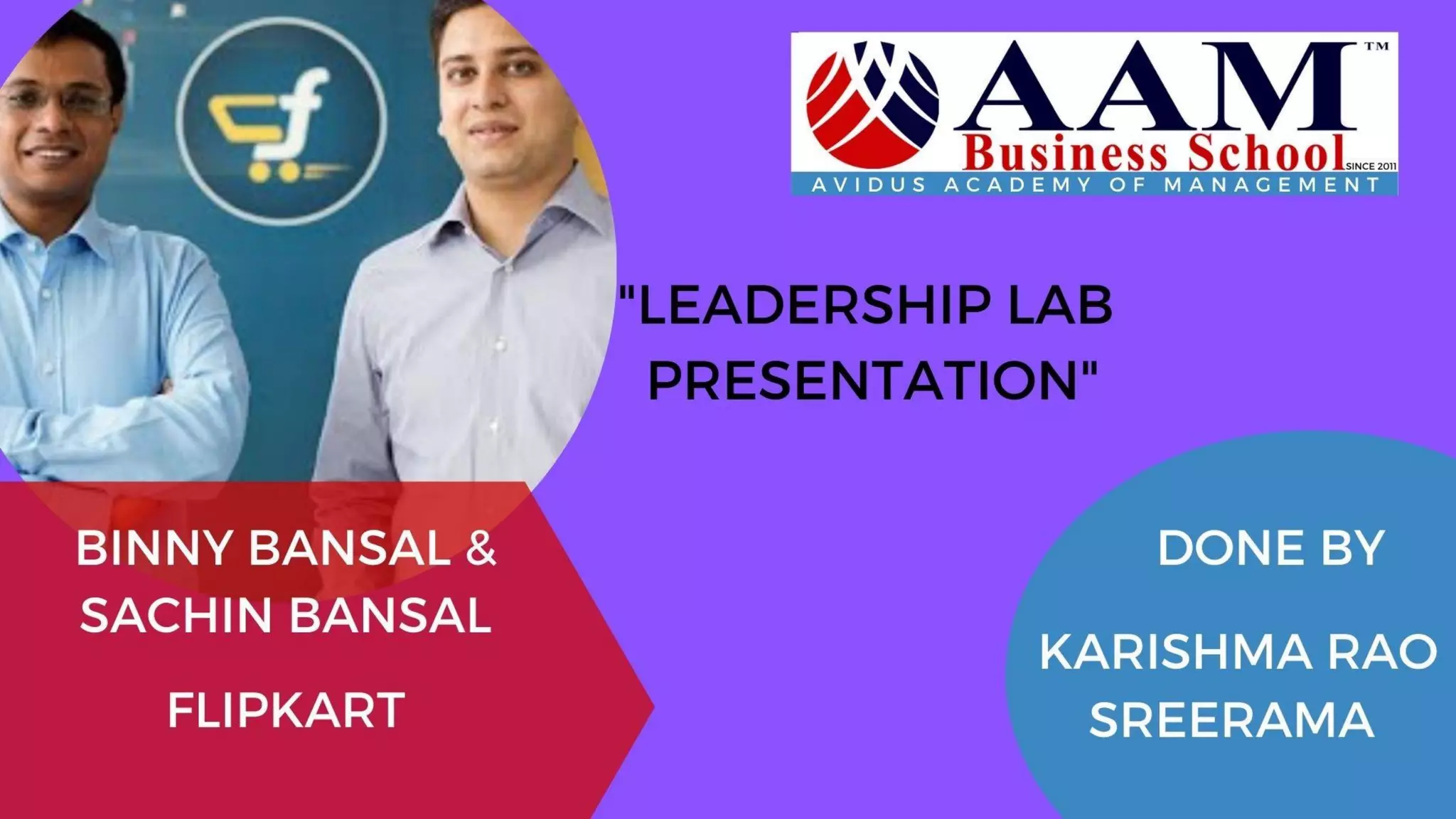 AAM™
Business School SINCE 2011
AVIDUS ACADEMY OF MANAGEMENT

"LEADERSHIP LAB PRESENTATION"

BINNY BANSAL & SACHIN BANSAL

FLIPKART

DONE BY

KARISHMA RAO SREERAMA